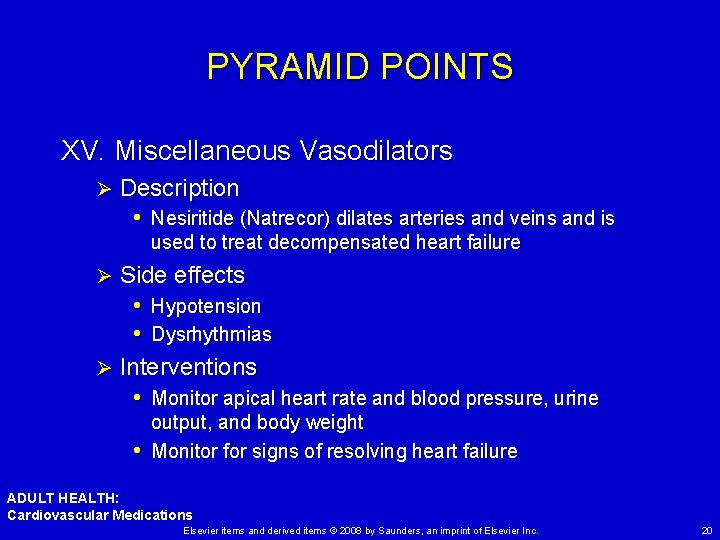 PYRAMID POINTS

XV. Miscellaneous Vasodilators

➢ Description

• Nesiritide (Natrecor) dilates arteries and veins and is used to treat decompensated heart failure

➢ Side effects

• Hypotension

• Dysrhythmias

➢ Interventions

• Monitor apical heart rate and blood pressure, urine output, and body weight

• Monitor for signs of resolving heart failure

ADULT HEALTH:
Cardiovascular Medications

Elsevier items and derived items © 2008 by Saunders, an imprint of Elsevier Inc.

20